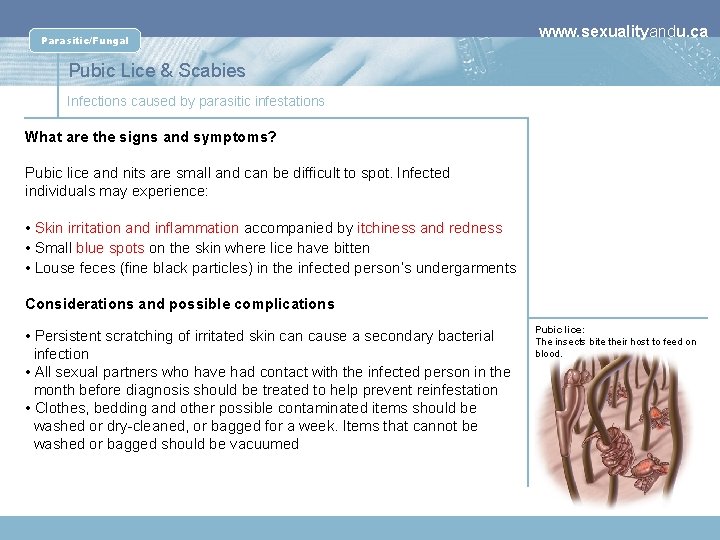 Parasitic/Fungal

www.sexualityandu.ca

Pubic Lice & Scabies

Infections caused by parasitic infestations

What are the signs and symptoms?

Pubic lice and nits are small and can be difficult to spot. Infected individuals may experience:

• Skin irritation and inflammation accompanied by itchiness and redness
• Small blue spots on the skin where lice have bitten
• Louse feces (fine black particles) in the infected person's undergarments

Considerations and possible complications

• Persistent scratching of irritated skin can cause a secondary bacterial infection
• All sexual partners who have had contact with the infected person in the month before diagnosis should be treated to help prevent reinfestation
• Clothes, bedding and other possible contaminated items should be washed or dry-cleaned, or bagged for a week. Items that cannot be washed or bagged should be vacuumed

Pubic lice:
The insects bite their host to feed on blood.